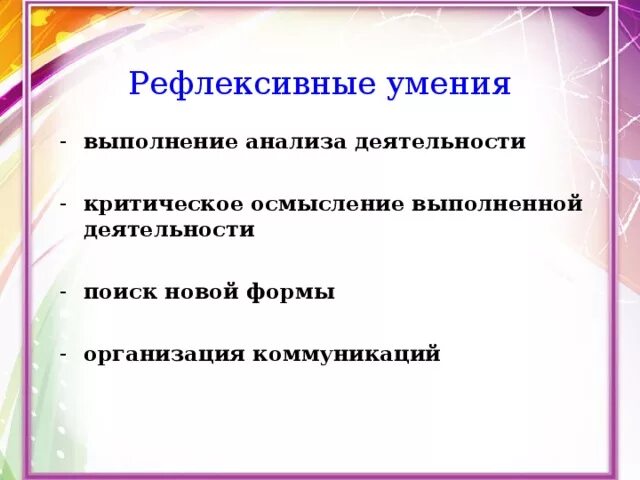 Рефлексивные умения

- выполнение анализа деятельности

- критическое осмысление выполненной деятельности

- поиск новой формы

- организация коммуникаций